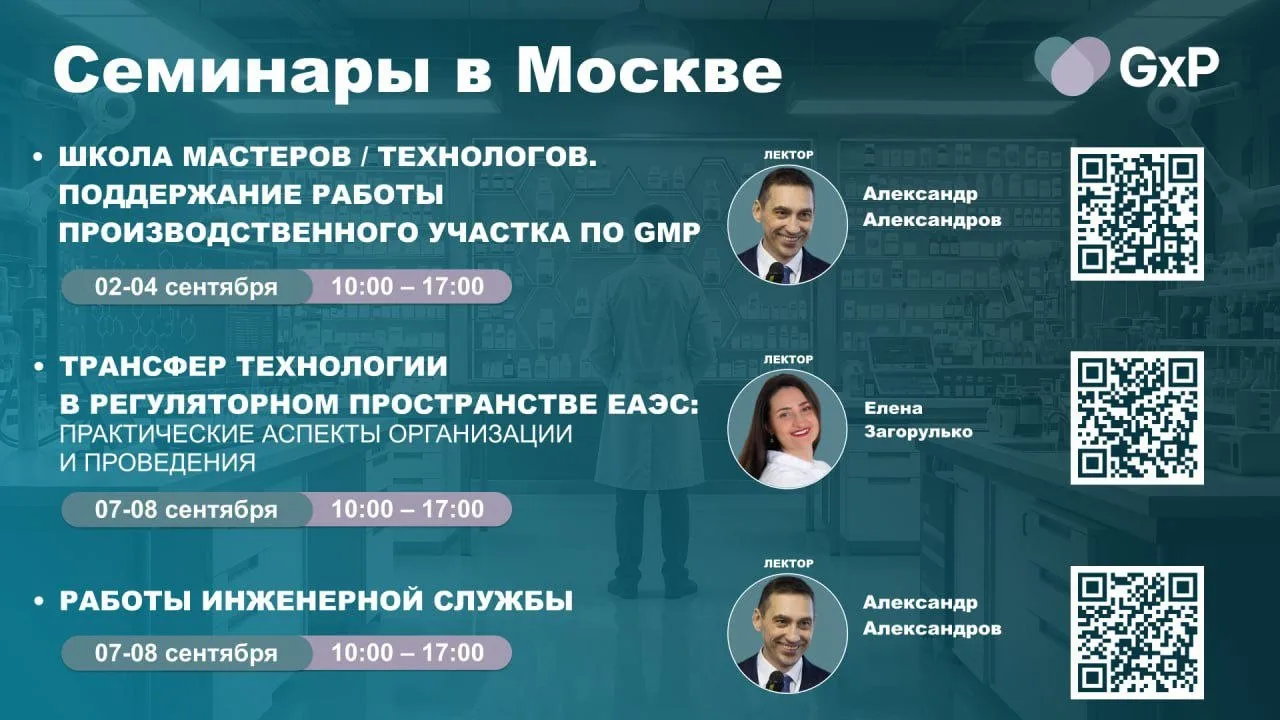 Семинары в Москве

GxP

• ШКОЛА МАСТЕРОВ / ТЕХНОЛОГОВ. ПОДДЕРЖАНИЕ РАБОТЫ ПРОИЗВОДСТВЕННОГО УЧАСТКА ПО GMP

02-04 сентября 10:00 – 17:00

ЛЕКТОР
Александр Александров

• ТРАНСФЕР ТЕХНОЛОГИИ В РЕГУЛЯТОРНОМ ПРОСТРАНСТВЕ ЕАЭС: ПРАКТИЧЕСКИЕ АСПЕКТЫ ОРГАНИЗАЦИИ И ПРОВЕДЕНИЯ

07-08 сентября 10:00 – 17:00

ЛЕКТОР
Елена Загорулько

• РАБОТЫ ИНЖЕНЕРНОЙ СЛУЖБЫ

07-08 сентября 10:00 – 17:00

ЛЕКТОР
Александр Александров